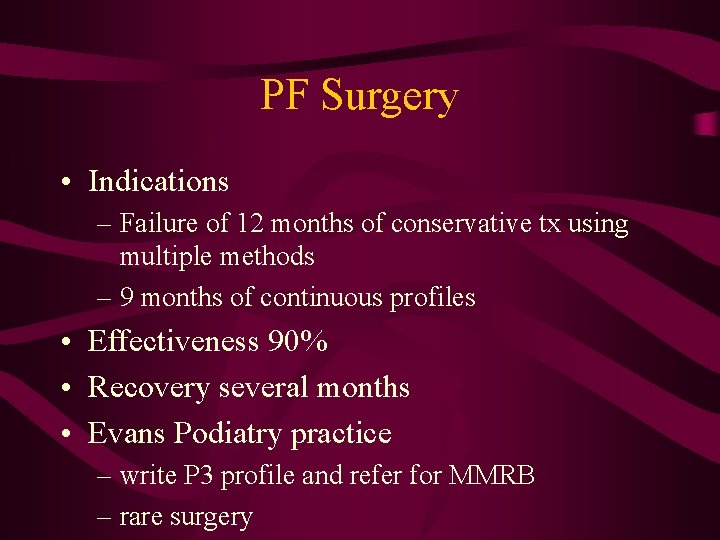 PF Surgery

• Indications
– Failure of 12 months of conservative tx using multiple methods
– 9 months of continuous profiles
• Effectiveness 90%
• Recovery several months
• Evans Podiatry practice
– write P3 profile and refer for MMRB
– rare surgery